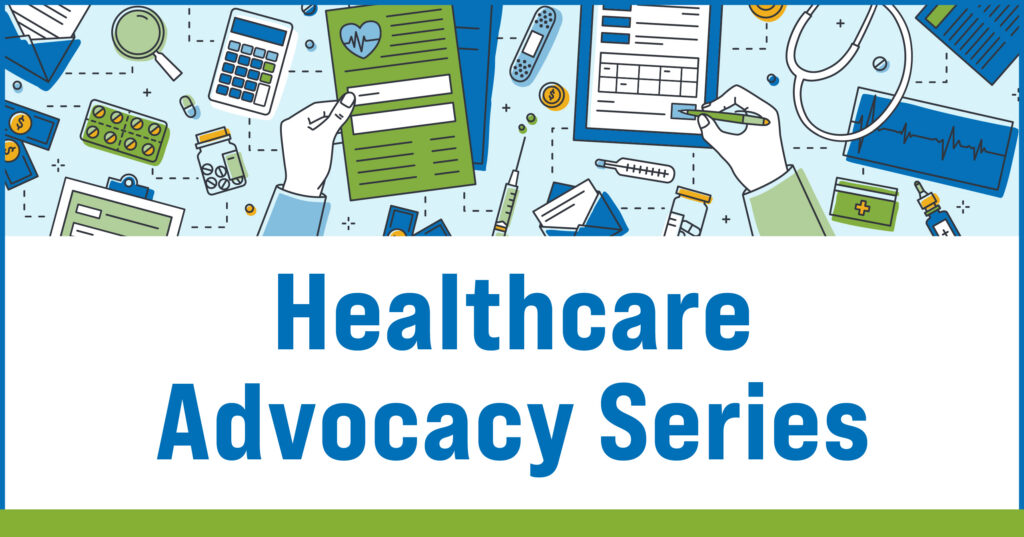 Healthcare
Advocacy Series